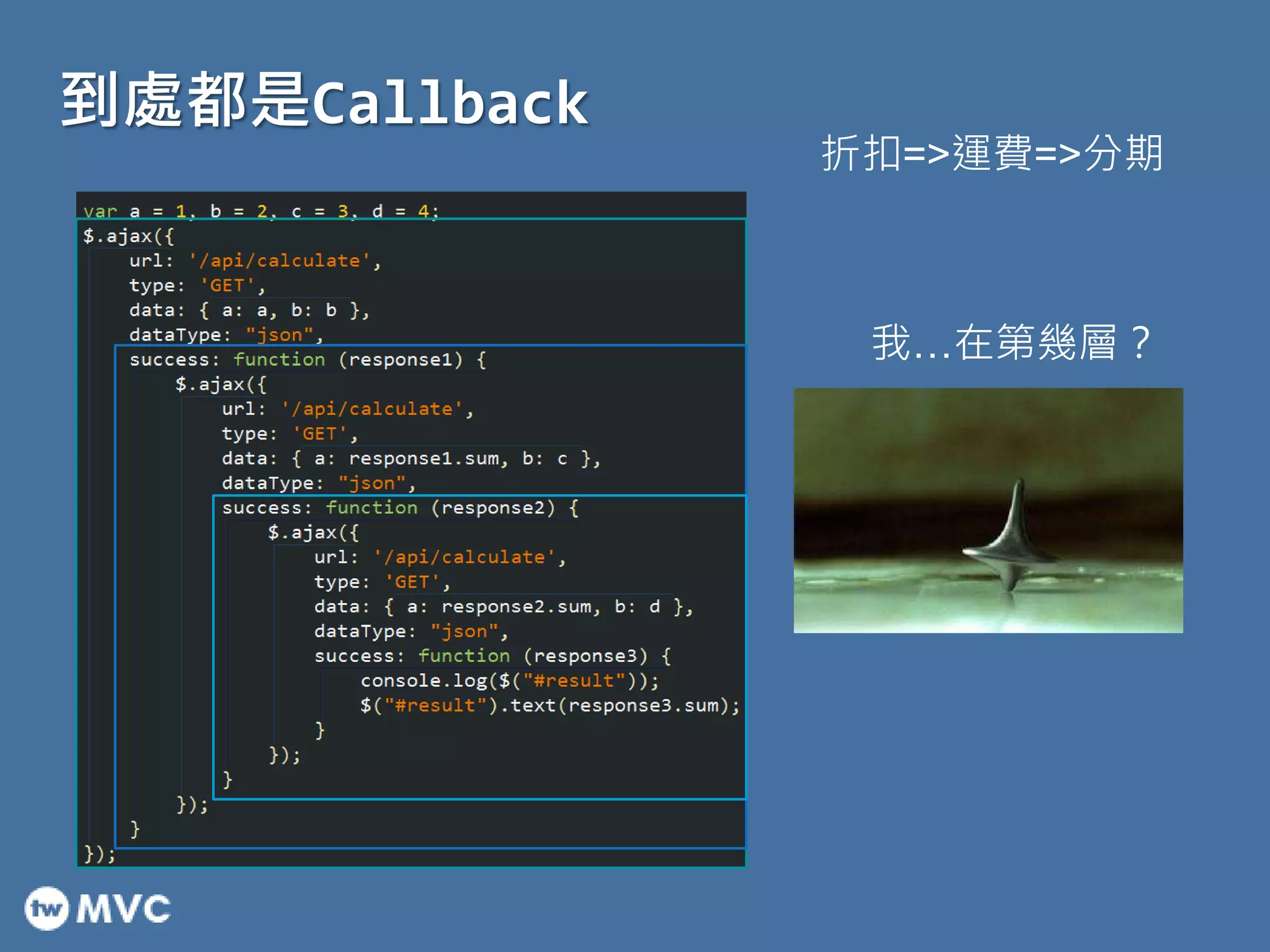 到處都是Callback

折扣=>運費=>分期

var a = 1, b = 2, c = 3, d = 4;
$.ajax({
    url: '/api/calculate',
    type: 'GET',
    data: { a: a, b: b },
    dataType: "json",
    success: function (response1) {
        $.ajax({
            url: '/api/calculate',
            type: 'GET',
            data: { a: response1.sum, b: c },
            dataType: "json",
            success: function (response2) {
                $.ajax({
                    url: '/api/calculate',
                    type: 'GET',
                    data: { a: response2.sum, b: d },
                    dataType: "json",
                    success: function (response3) {
                        console.log($("#result"));
                        $("#result").text(response3.sum);
                    }
                });
            }
        });
    }
});

我...在第幾層？

tw MVC